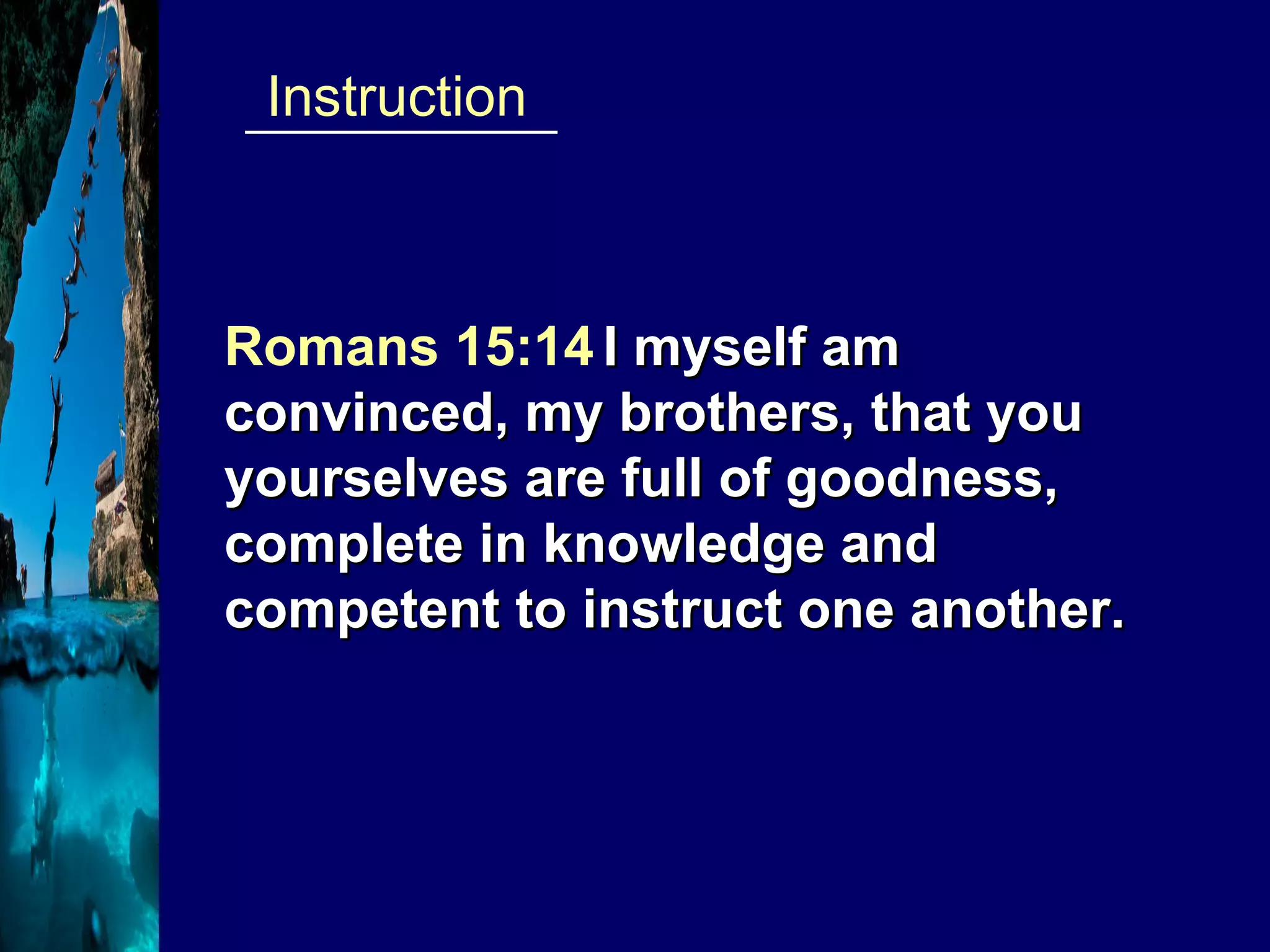 Instruction

Romans 15:14 I myself am convinced, my brothers, that you yourselves are full of goodness, complete in knowledge and competent to instruct one another.